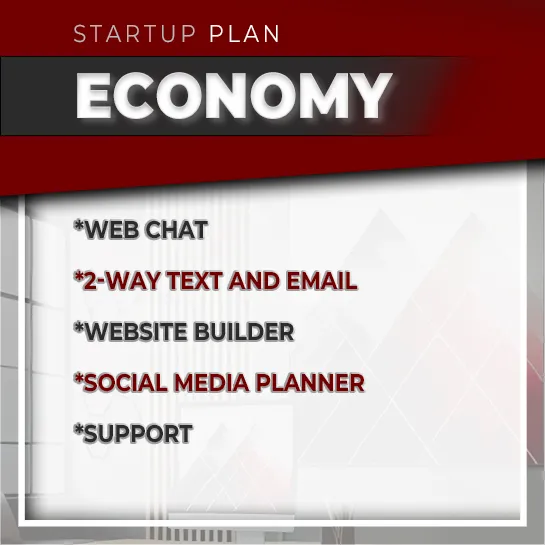 STARTUP PLAN

ECONOMY

*WEB CHAT

*2-WAY TEXT AND EMAIL

*WEBSITE BUILDER

*SOCIAL MEDIA PLANNER

*SUPPORT